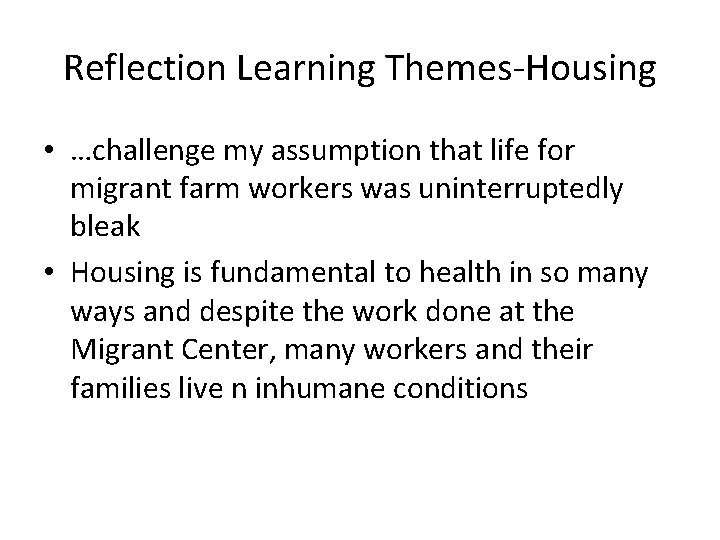 Reflection Learning Themes-Housing

• …challenge my assumption that life for migrant farm workers was uninterruptedly bleak
• Housing is fundamental to health in so many ways and despite the work done at the Migrant Center, many workers and their families live n inhumane conditions